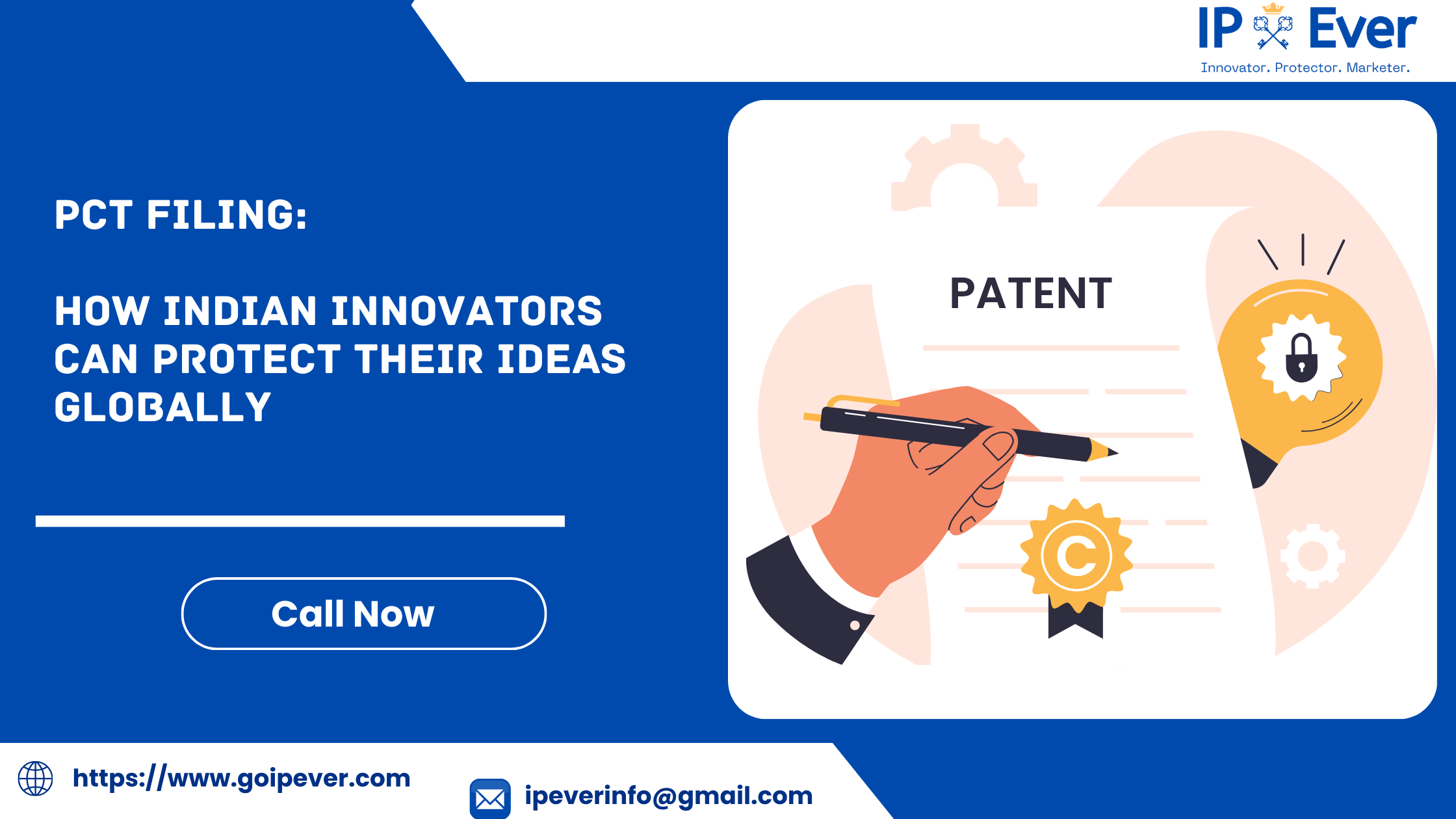 IP Ever
Innovator. Protector. Marketer.

PCT FILING:

HOW INDIAN INNOVATORS CAN PROTECT THEIR IDEAS GLOBALLY

Call Now

PATENT

C

https://www.goipever.com

ipeverinfo@gmail.com